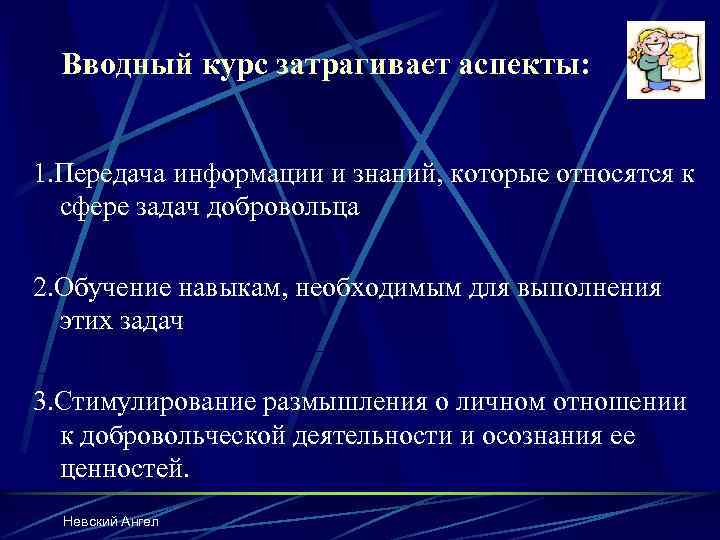 Вводный курс затрагивает аспекты:

1.Передача информации и знаний, которые относятся к сфере задач добровольца

2.Обучение навыкам, необходимым для выполнения этих задач

3.Стимулирование размышления о личном отношении к добровольческой деятельности и осознания ее ценностей.

Невский Ангел